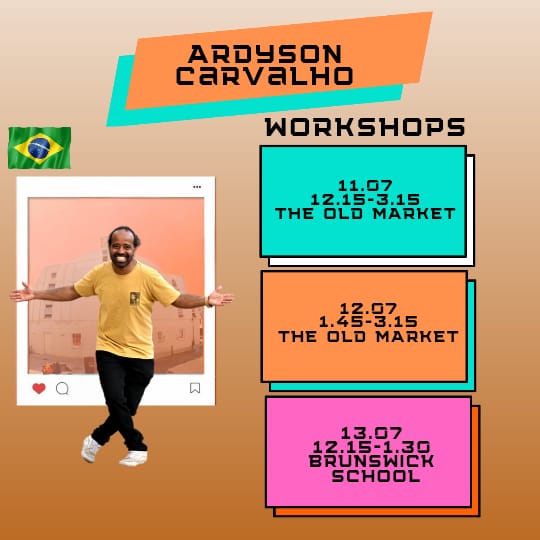 ARDYSON CARVALHO

WORKSHOPS

11.07
12.15-3.15
THE OLD MARKET

12.07
1.45-3.15
THE OLD MARKET

13.07
12.15-1.30
BRUNSWICK SCHOOL